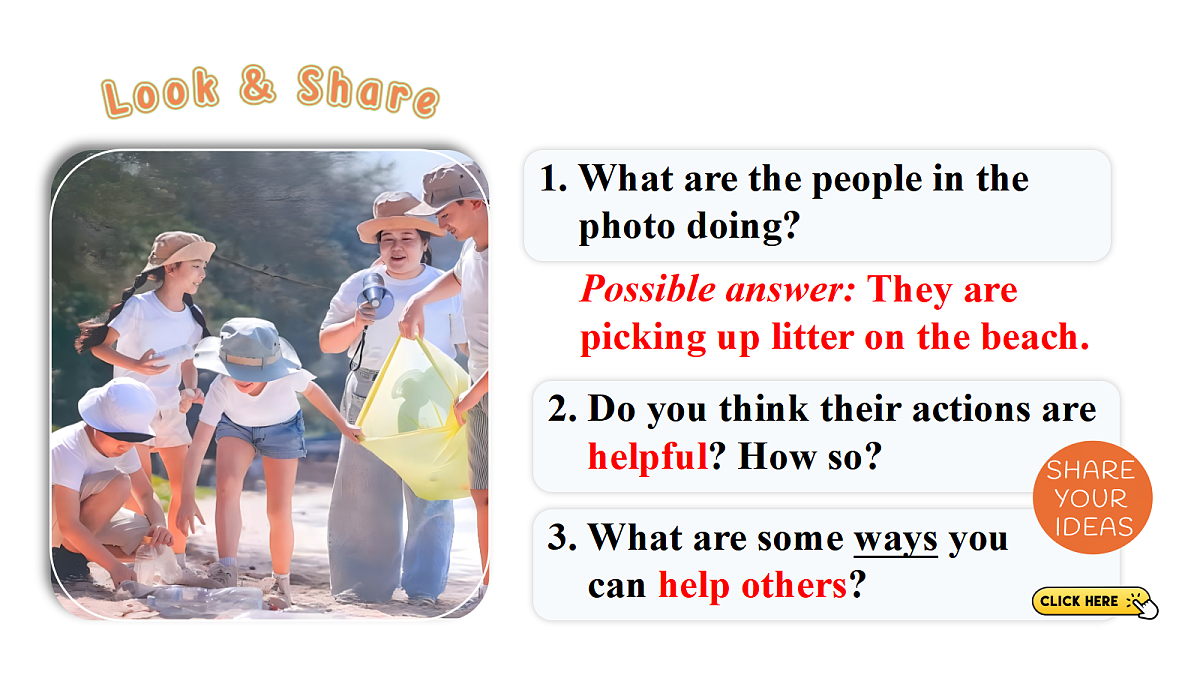 Look & Share

1. What are the people in the photo doing?

Possible answer: They are picking up litter on the beach.

2. Do you think their actions are helpful? How so?

SHARE YOUR IDEAS

3. What are some ways you can help others?

CLICK HERE